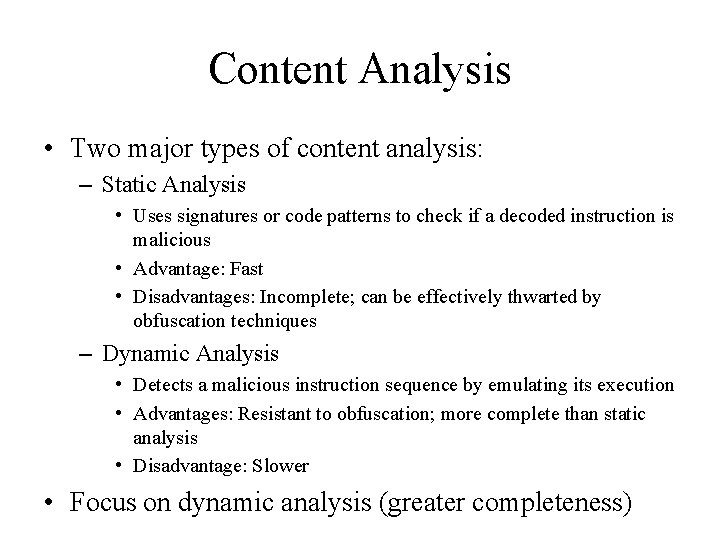 Content Analysis

• Two major types of content analysis:
– Static Analysis
• Uses signatures or code patterns to check if a decoded instruction is malicious
• Advantage: Fast
• Disadvantages: Incomplete; can be effectively thwarted by obfuscation techniques
– Dynamic Analysis
• Detects a malicious instruction sequence by emulating its execution
• Advantages: Resistant to obfuscation; more complete than static analysis
• Disadvantage: Slower
• Focus on dynamic analysis (greater completeness)